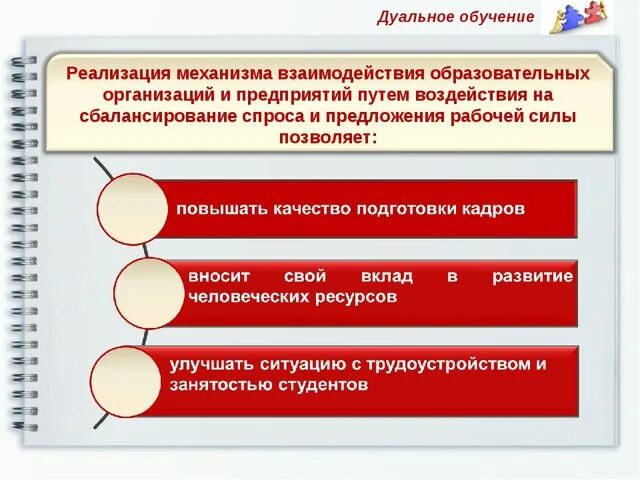 Дуальное обучение

Реализация механизма взаимодействия образовательных организаций и предприятий путем воздействия на сбалансирование спроса и предложения рабочей силы позволяет:

повышать качество подготовки кадров

вносит свой вклад в развитие человеческих ресурсов

улучшать ситуацию с трудоустройством и занятостью студентов